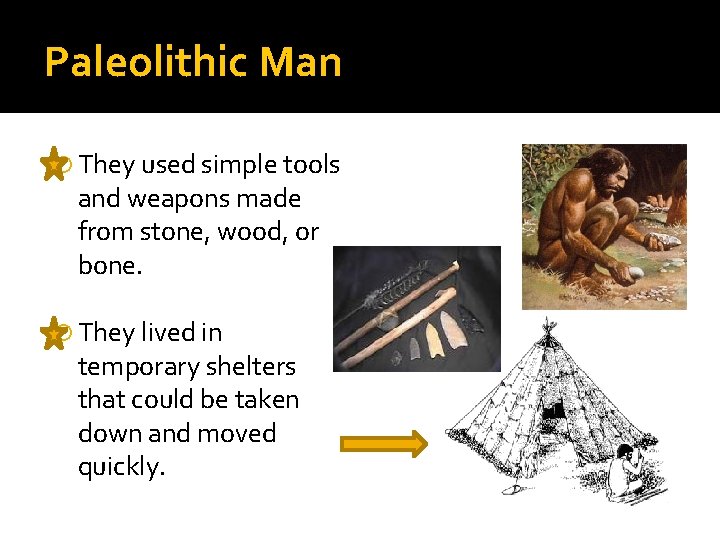 Paleolithic Man

They used simple tools and weapons made from stone, wood, or bone.

They lived in temporary shelters that could be taken down and moved quickly.